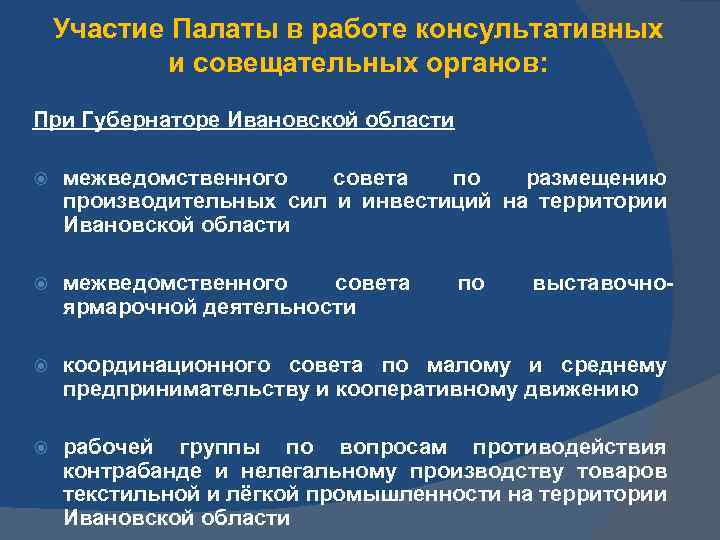 Участие Палаты в работе консультативных и совещательных органов:

При Губернаторе Ивановской области

межведомственного совета по размещению производительных сил и инвестиций на территории Ивановской области

межведомственного совета по выставочно-ярмарочной деятельности

координационного совета по малому и среднему предпринимательству и кооперативному движению

рабочей группы по вопросам противодействия контрабанде и нелегальному производству товаров текстильной и лёгкой промышленности на территории Ивановской области